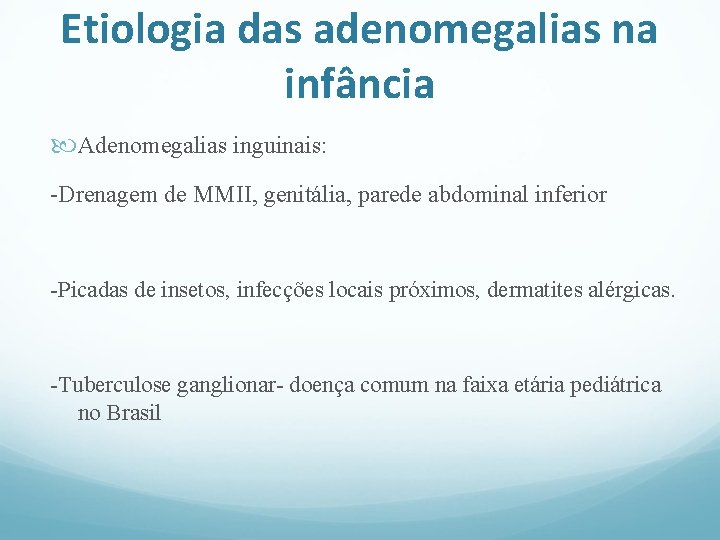 Etiologia das adenomegalias na infância

Adenomegalias inguinais:

-Drenagem de MMII, genitália, parede abdominal inferior

-Picadas de insetos, infecções locais próximos, dermatites alérgicas.

-Tuberculose ganglionar- doença comum na faixa etária pediátrica no Brasil